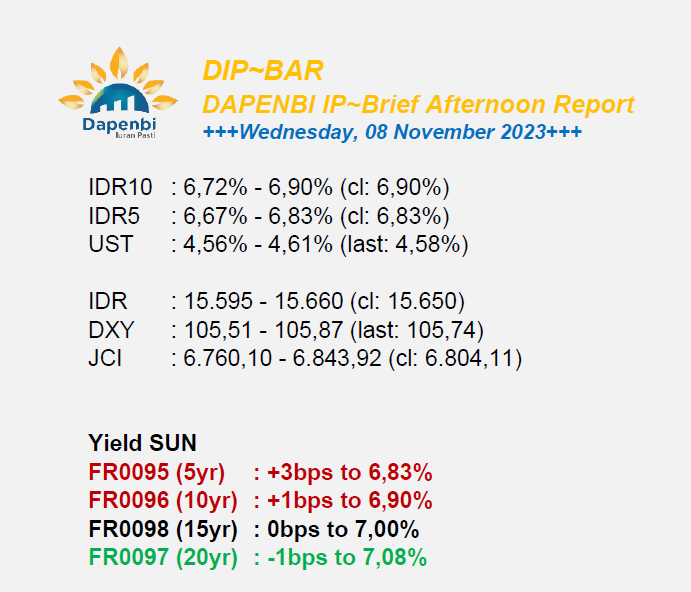 Dapenbi
Iuran Pasti

DIP~BAR
DAPENBI IP~Brief Afternoon Report
+++Wednesday, 08 November 2023+++

IDR10 : 6,72% - 6,90% (cl: 6,90%)
IDR5 : 6,67% - 6,83% (cl: 6,83%)
UST : 4,56% - 4,61% (last: 4,58%)

IDR : 15.595 - 15.660 (cl: 15.650)
DXY : 105,51 - 105,87 (last: 105,74)
JCI : 6.760,10 - 6.843,92 (cl: 6.804,11)

Yield SUN
FR0095 (5yr) : +3bps to 6,83%
FR0096 (10yr) : +1bps to 6,90%
FR0098 (15yr) : 0bps to 7,00%
FR0097 (20yr) : -1bps to 7,08%